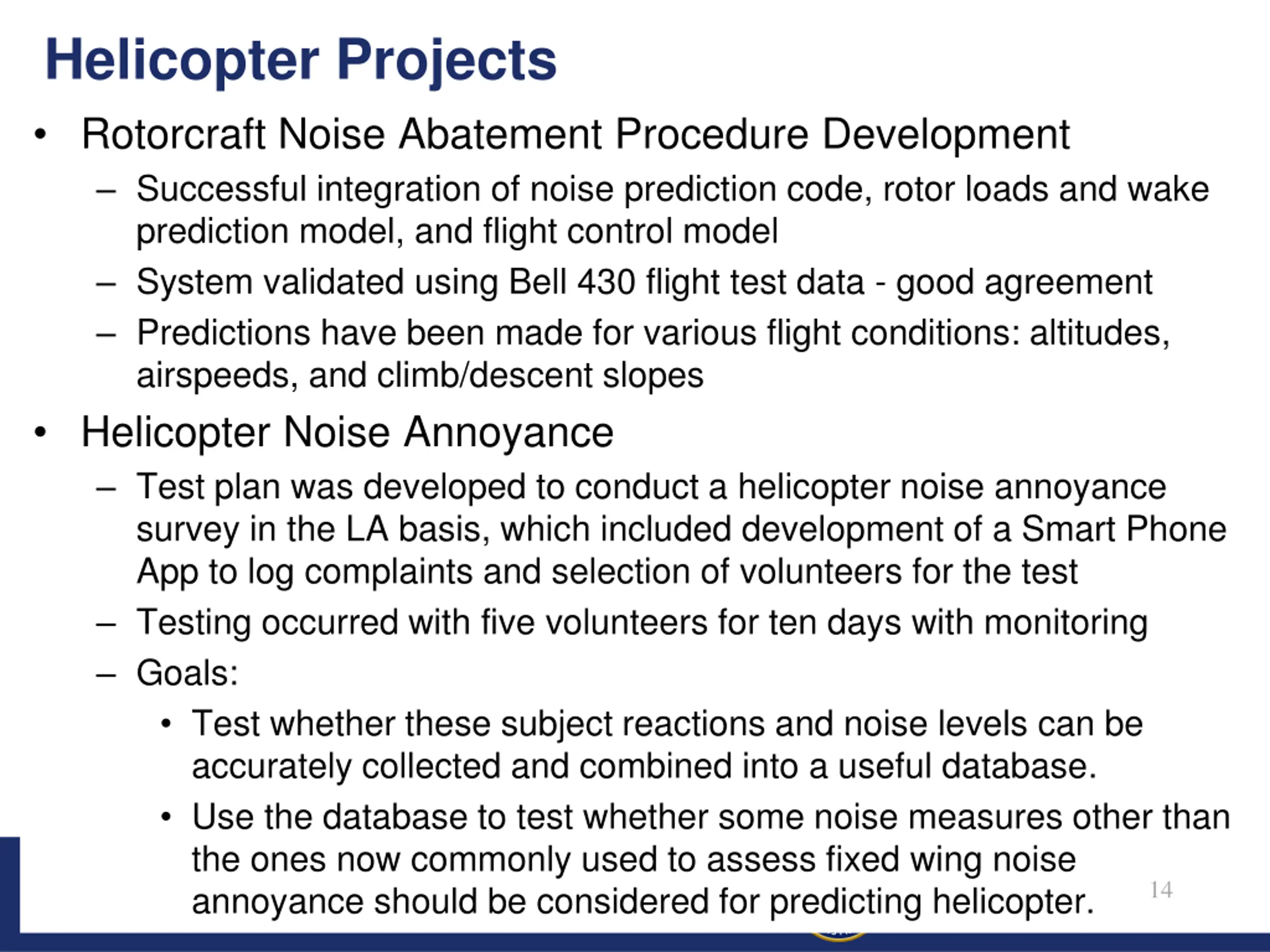 Helicopter Projects

• Rotorcraft Noise Abatement Procedure Development
– Successful integration of noise prediction code, rotor loads and wake prediction model, and flight control model
– System validated using Bell 430 flight test data - good agreement
– Predictions have been made for various flight conditions: altitudes, airspeeds, and climb/descent slopes

• Helicopter Noise Annoyance
– Test plan was developed to conduct a helicopter noise annoyance survey in the LA basis, which included development of a Smart Phone App to log complaints and selection of volunteers for the test
– Testing occurred with five volunteers for ten days with monitoring
– Goals:
• Test whether these subject reactions and noise levels can be accurately collected and combined into a useful database.
• Use the database to test whether some noise measures other than the ones now commonly used to assess fixed wing noise annoyance should be considered for predicting helicopter.

14